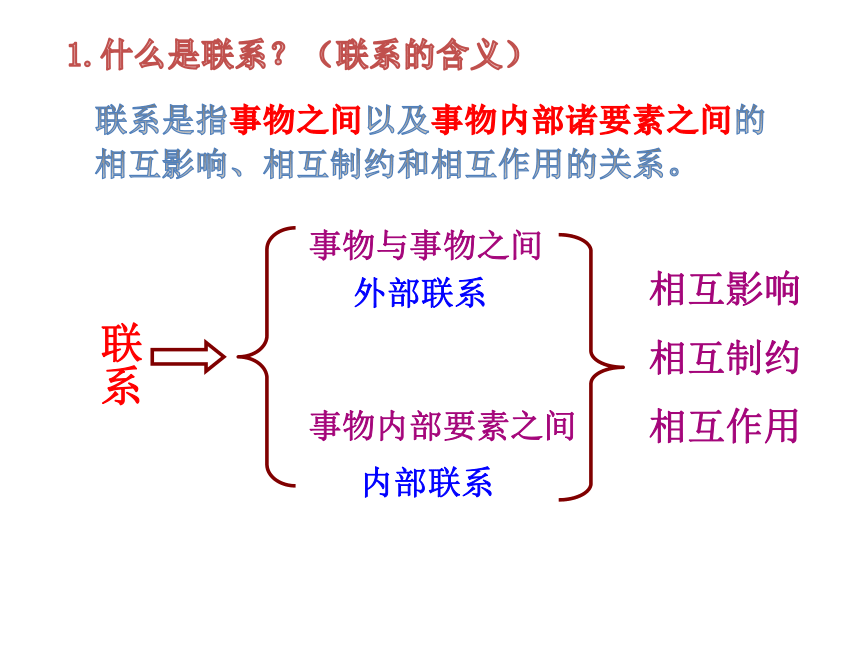 1.什么是联系？（联系的含义）

联系是指事物之间以及事物内部诸要素之间的相互影响、相互制约和相互作用的关系。

联系

事物与事物之间
外部联系

事物内部要素之间
内部联系

相互影响
相互制约
相互作用